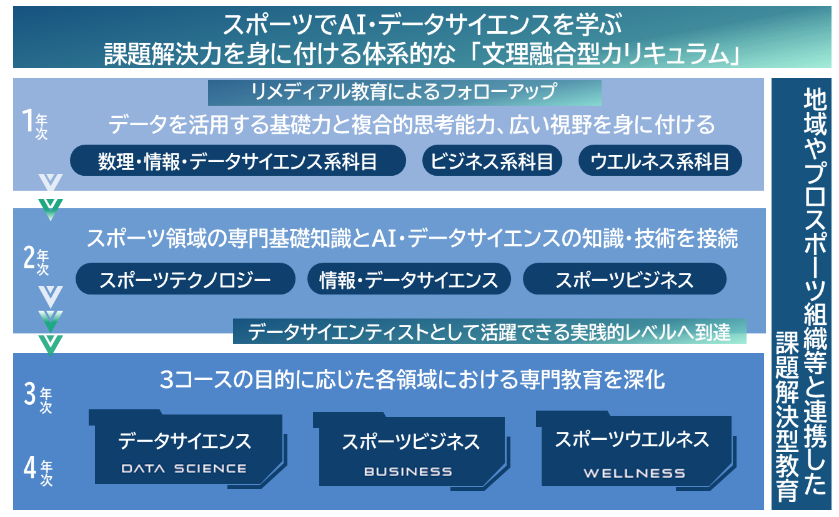 スポーツでAI・データサイエンスを学ぶ
課題解決力を身に付ける体系的な「文理融合型カリキュラム」

リメディアル教育によるフォローアップ

1年次

データを活用する基礎力と複合的思考能力、広い視野を身に付ける

数理・情報・データサイエンス系科目

ビジネス系科目

ウエルネス系科目

2年次

スポーツ領域の専門基礎知識とAI・データサイエンスの知識・技術を接続

スポーツテクノロジー

情報・データサイエンス

スポーツビジネス

データサイエンティストとして活躍できる実践的レベルへ到達

3年次

4年次

3コースの目的に応じた各領域における専門教育を深化

データサイエンス
DATA SCIENCE

スポーツビジネス
BUSINESS

スポーツウエルネス
WELLNESS

地域やプロスポーツ組織等と連携した課題解決型教育